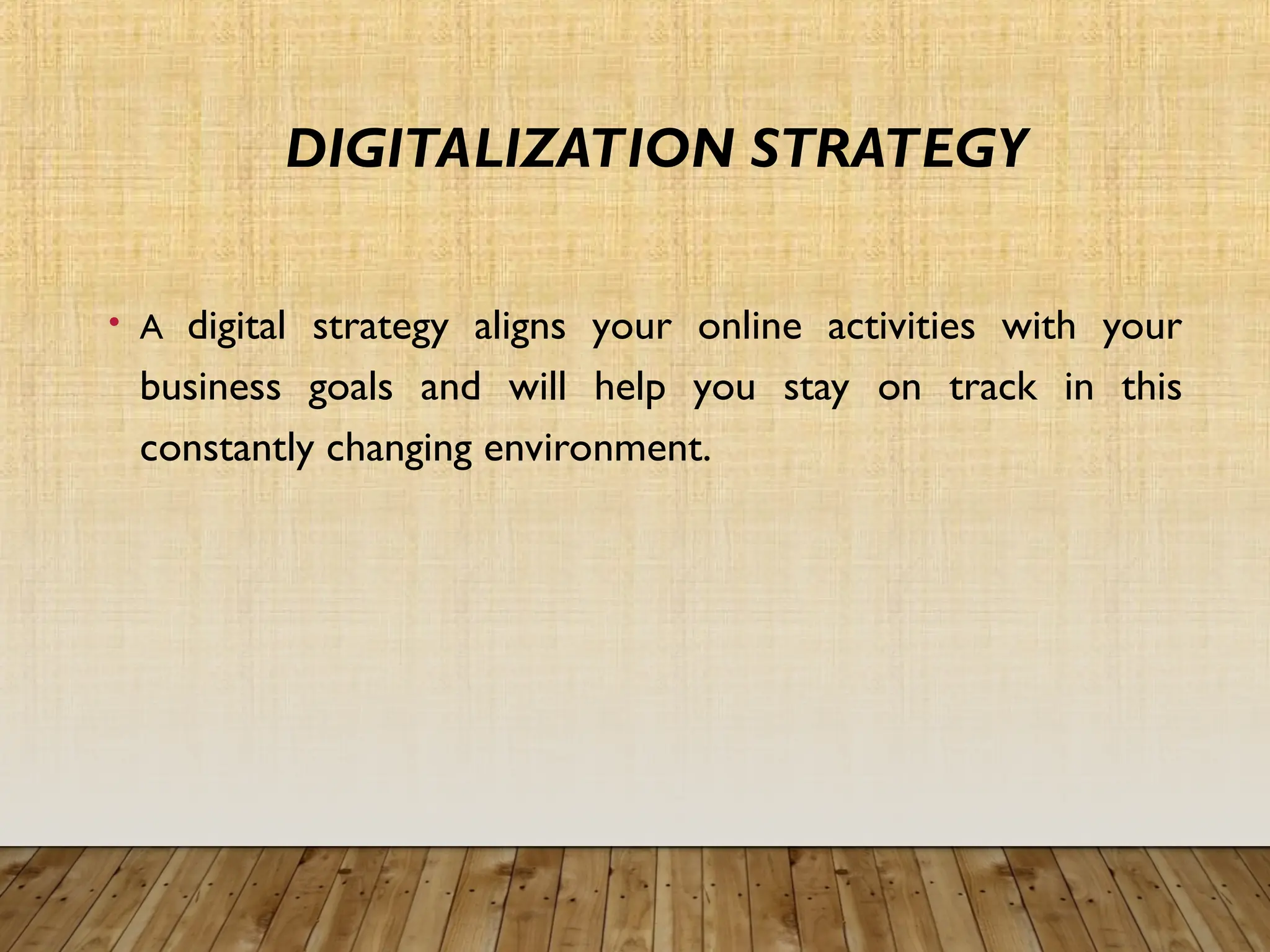 DIGITALIZATION STRATEGY

• A digital strategy aligns your online activities with your business goals and will help you stay on track in this constantly changing environment.